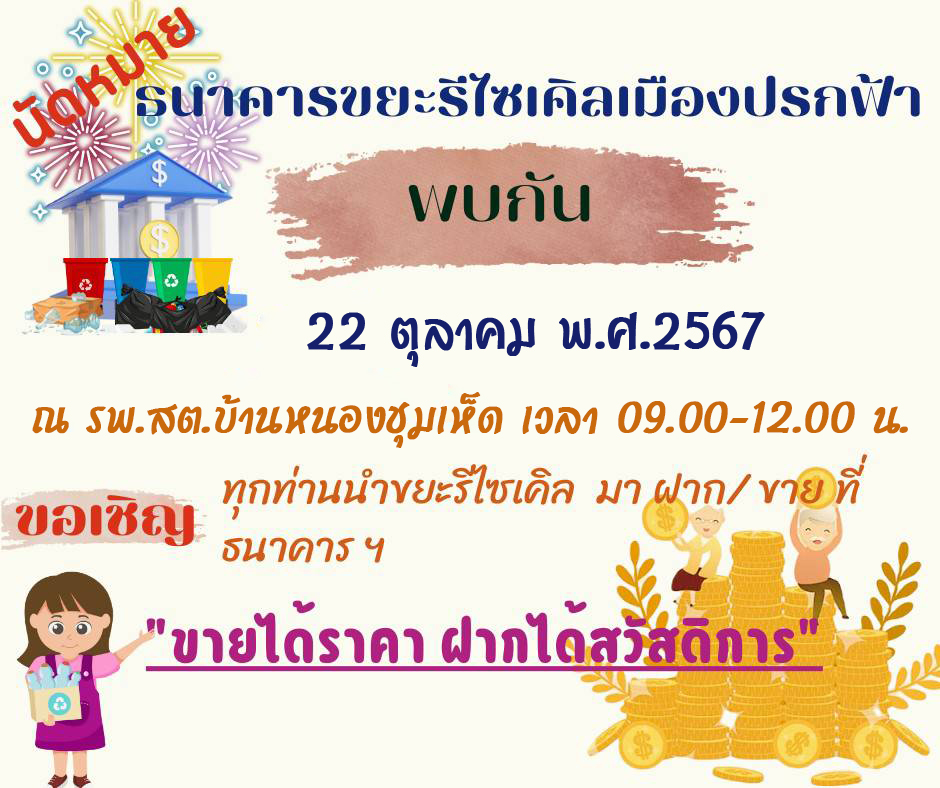 นัดหมาย
ธนาคารขยะรีไซเคิลเมืองปรกฟ้า

พบกัน

22 ตุลาคม พ.ศ.2567

ณ รพ.สต.บ้านหนองชุมเห็ด เวลา 09.00-12.00 น.

ขอเชิญ
ทุกท่านนำขยะรีไซเคิล มา ฝาก/ ขาย ที่ ธนาคาร ฯ

"ขายได้ราคา ฝากได้สวัสดิการ"